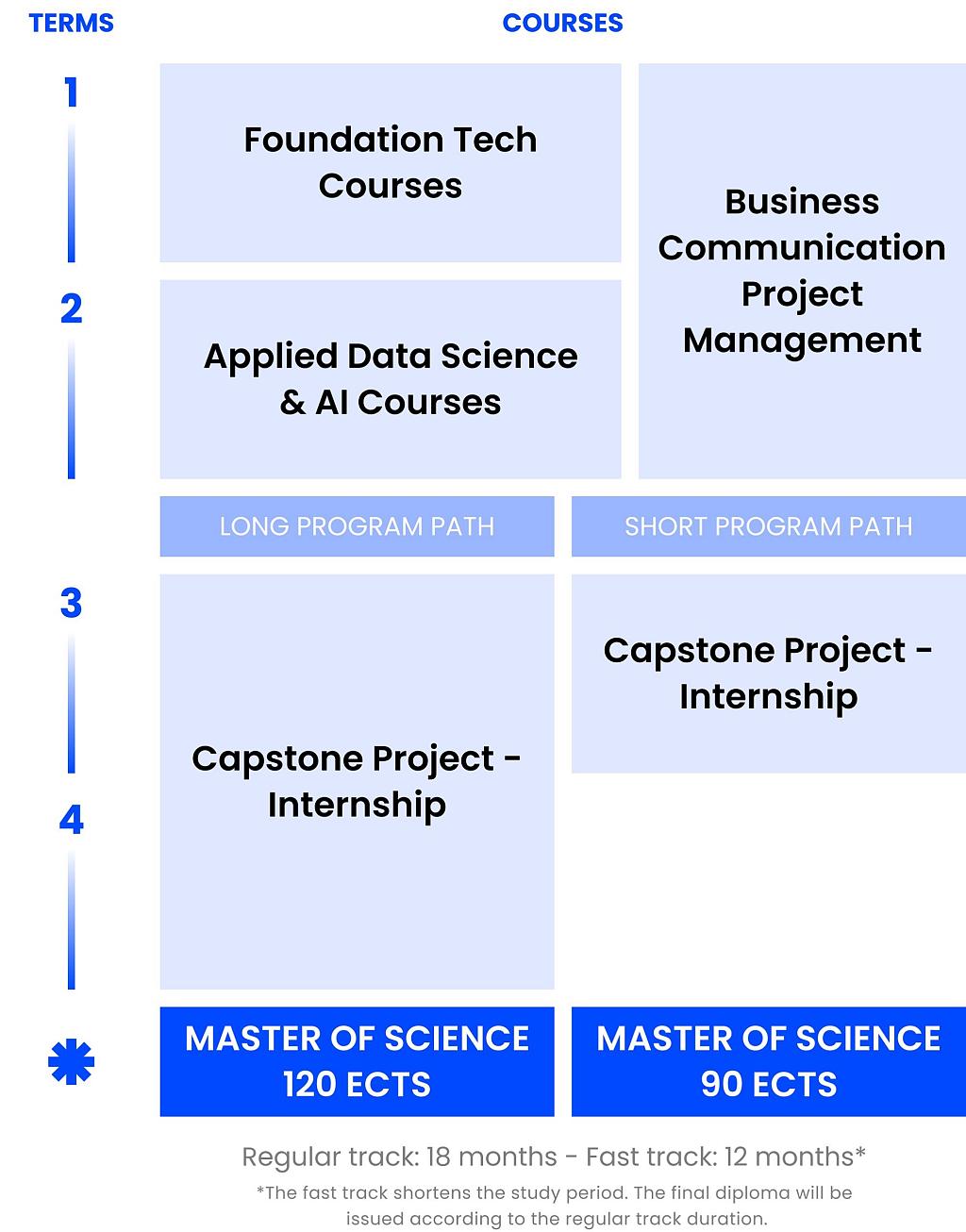 TERMS

COURSES

1

Foundation Tech Courses

Business Communication Project Management

2

Applied Data Science & AI Courses

LONG PROGRAM PATH

SHORT PROGRAM PATH

3

Capstone Project - Internship

Capstone Project - Internship

4

MASTER OF SCIENCE 120 ECTS

MASTER OF SCIENCE 90 ECTS

Regular track: 18 months - Fast track: 12 months*

*The fast track shortens the study period. The final diploma will be issued according to the regular track duration.